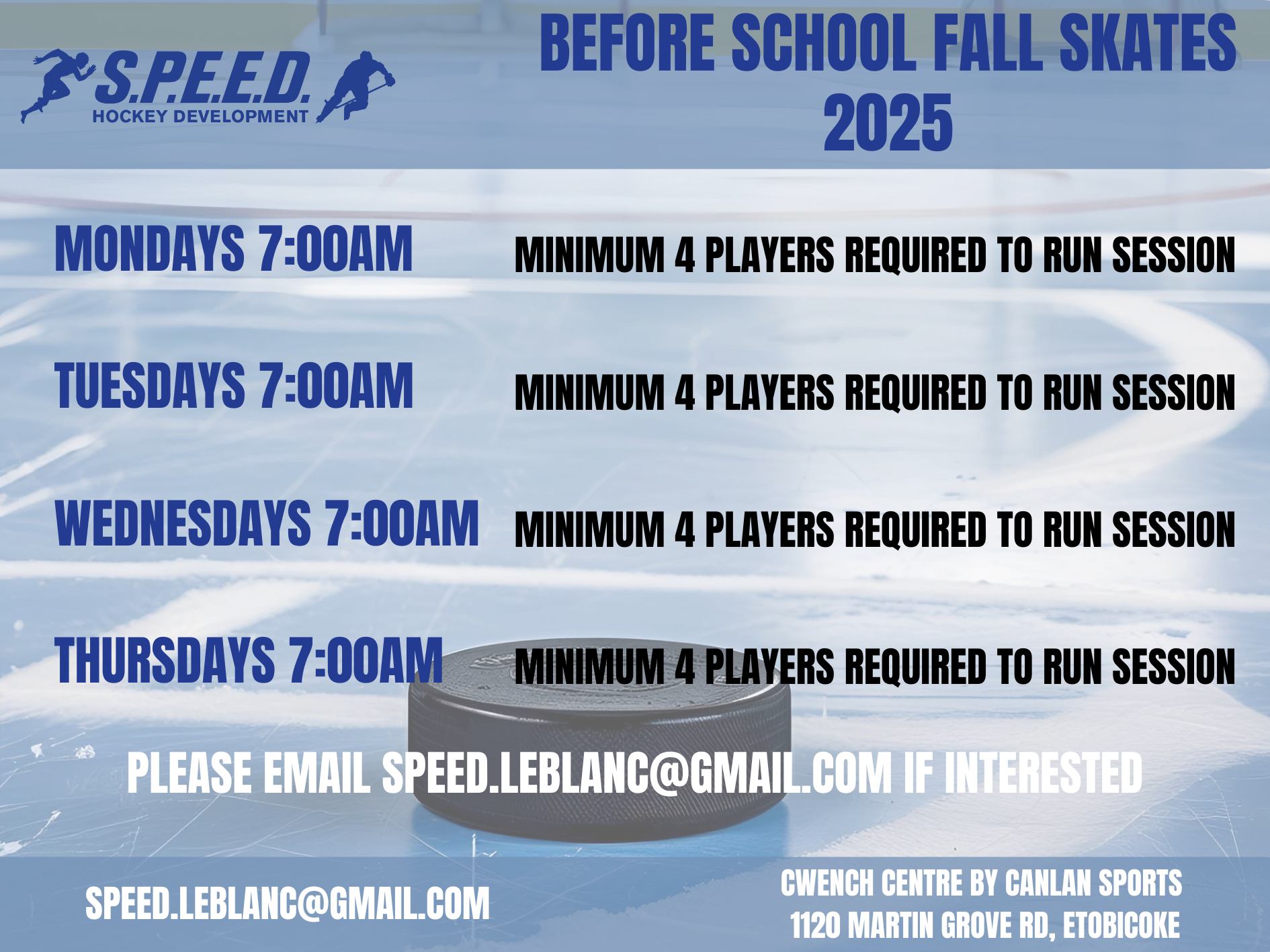 S.P.E.E.D.
HOCKEY DEVELOPMENT

BEFORE SCHOOL FALL SKATES 2025

MONDAYS 7:00AM
MINIMUM 4 PLAYERS REQUIRED TO RUN SESSION

TUESDAYS 7:00AM
MINIMUM 4 PLAYERS REQUIRED TO RUN SESSION

WEDNESDAYS 7:00AM
MINIMUM 4 PLAYERS REQUIRED TO RUN SESSION

THURSDAYS 7:00AM
MINIMUM 4 PLAYERS REQUIRED TO RUN SESSION

PLEASE EMAIL SPEED.LEBLANC@GMAIL.COM IF INTERESTED

SPEED.LEBLANC@GMAIL.COM

CWENCH CENTRE BY CANLAN SPORTS
1120 MARTIN GROVE RD, ETOBICOKE